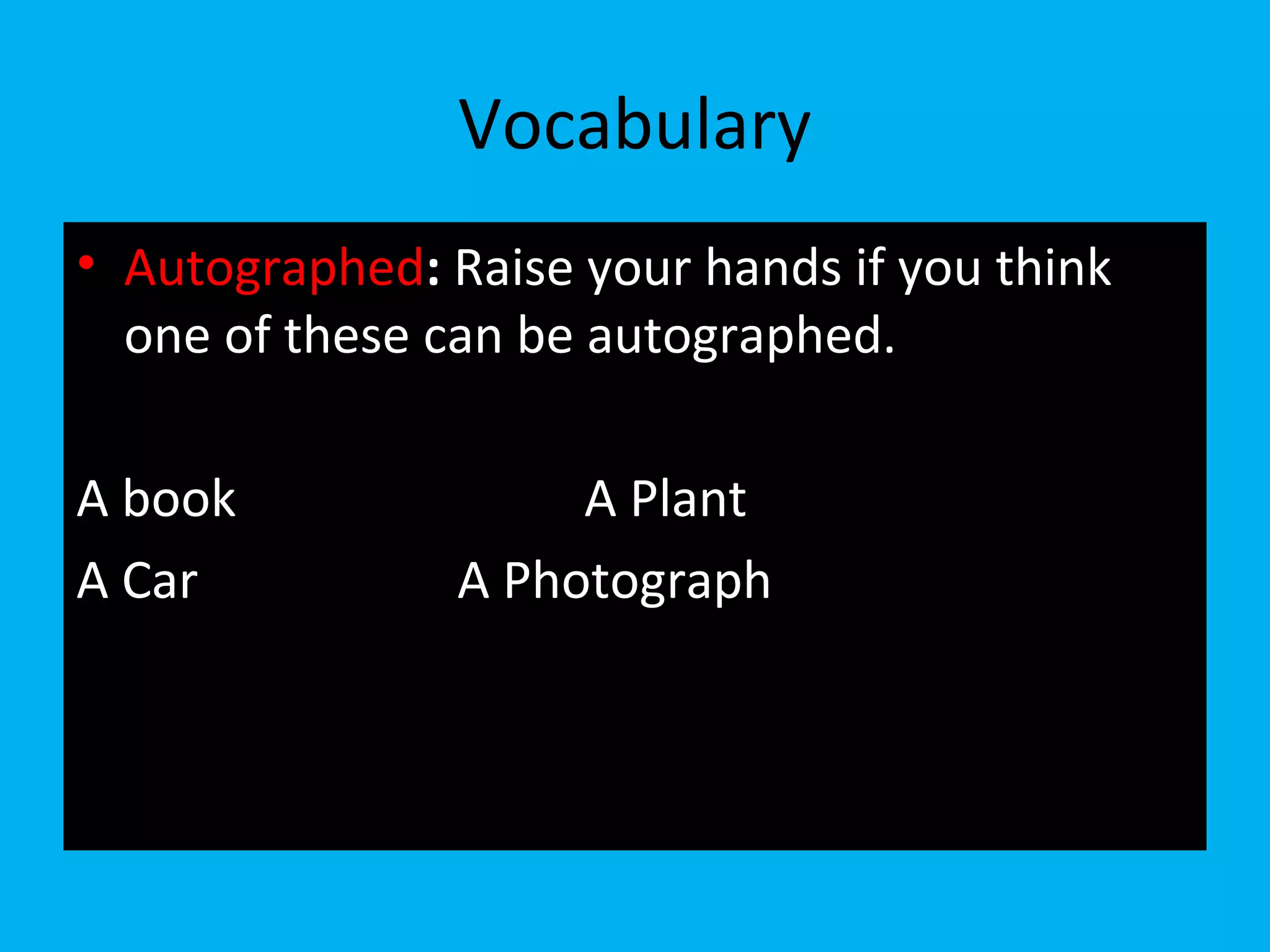 Vocabulary

• Autographed: Raise your hands if you think one of these can be autographed.

A book A Plant

A Car A Photograph